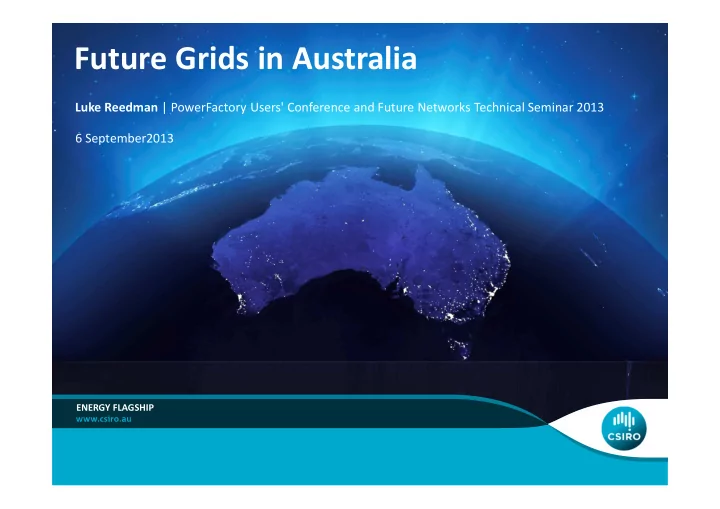 Future Grids in Australia

Luke Reedman | PowerFactory Users' Conference and Future Networks Technical Seminar 2013

6 September2013

ENERGY FLAGSHIP
www.csiro.au

CSIRO